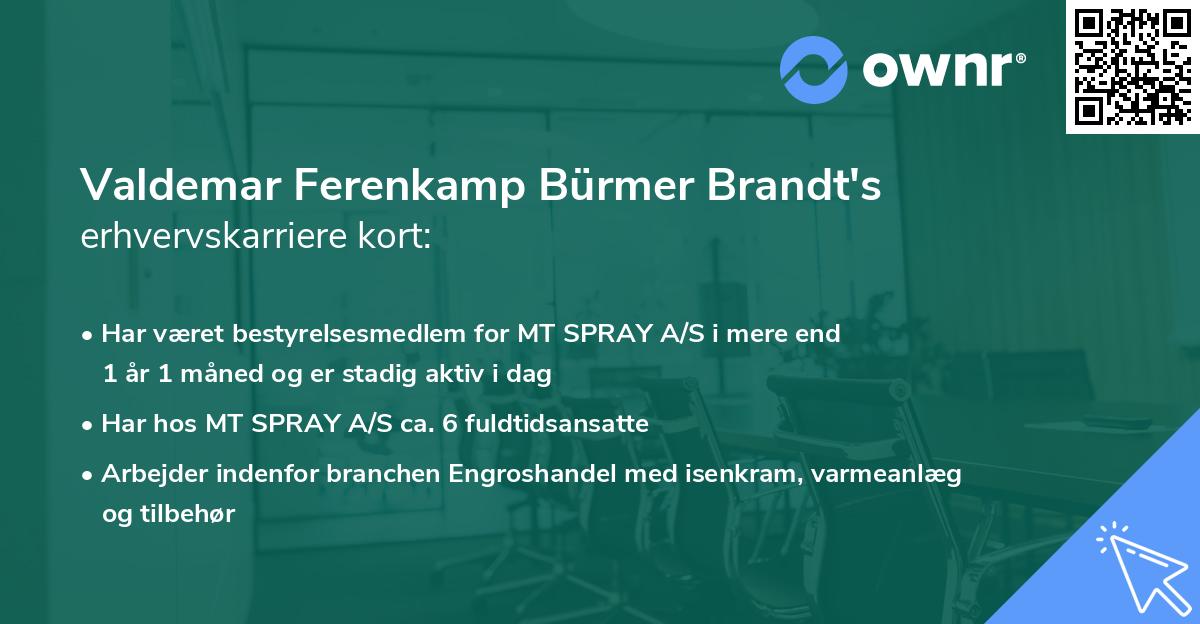 ownr®

Valdemar Ferenkamp Bürmer Brandt's erhvervskarriere kort:

• Har været bestyrelsesmedlem for MT SPRAY A/S i mere end 1 år 1 måned og er stadig aktiv i dag

• Har hos MT SPRAY A/S ca. 6 fuldtidsansatte

• Arbejder indenfor branchen Engroshandel med isenkram, varmeanlæg og tilbehør